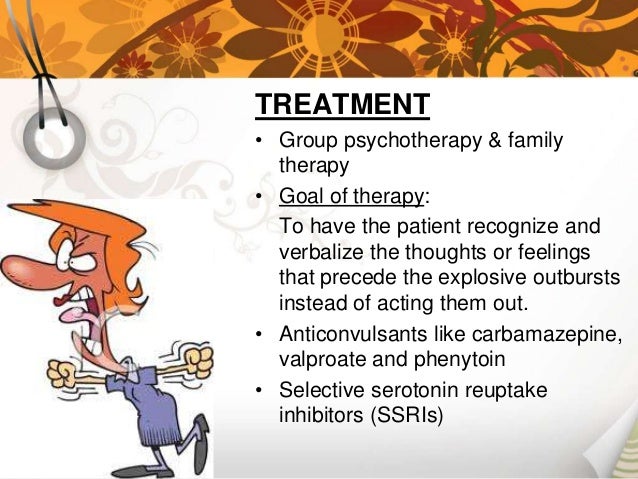 TREATMENT

• Group psychotherapy & family therapy

• Goal of therapy:

To have the patient recognize and verbalize the thoughts or feelings that precede the explosive outbursts instead of acting them out.

• Anticonvulsants like carbamazepine, valproate and phenytoin

• Selective serotonin reuptake inhibitors (SSRIs)